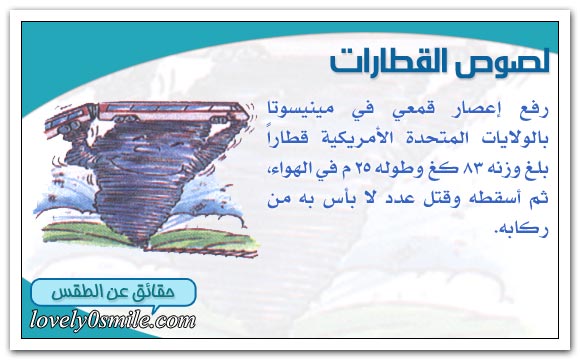 لصوص القطارات

رفع إعصار قمعي في مينيسوتا بالولايات المتحدة الأمريكية قطاراً بلغ وزنه ٨٣ كغ وطوله ٢٥ م في الهواء، ثم أسقطه وقتل عدد لا بأس به من ركابه.

حقائق عن الطقس

lovely0smile.com